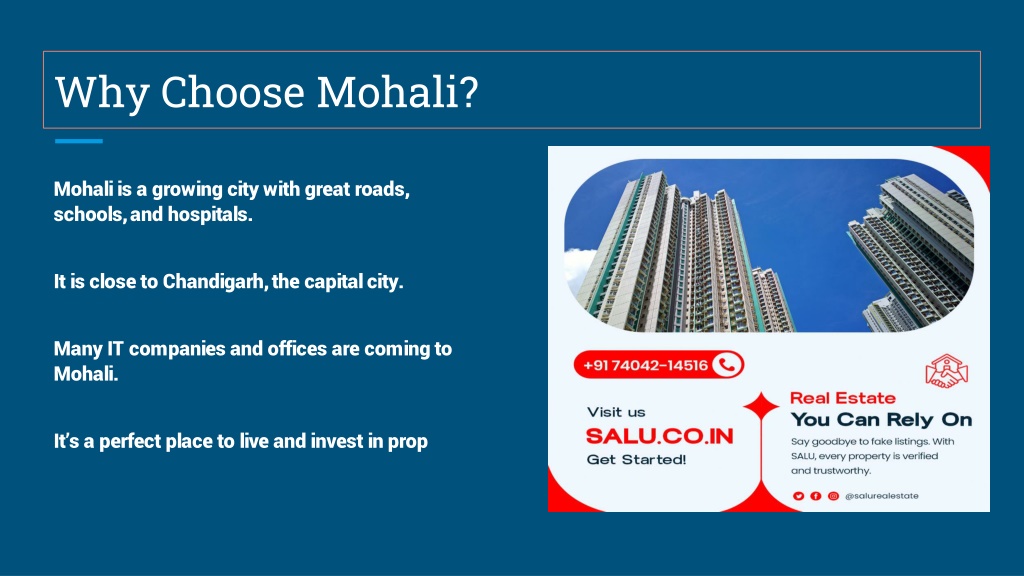 Why Choose Mohali?

Mohali is a growing city with great roads, schools, and hospitals.

It is close to Chandigarh, the capital city.

Many IT companies and offices are coming to Mohali.

It's a perfect place to live and invest in prop

+91 74042-14516

Visit us
SALU.CO.IN
Get Started!

Real Estate
You Can Rely On
Say goodbye to fake listings. With SALU, every property is verified and trustworthy.

@salurealestate